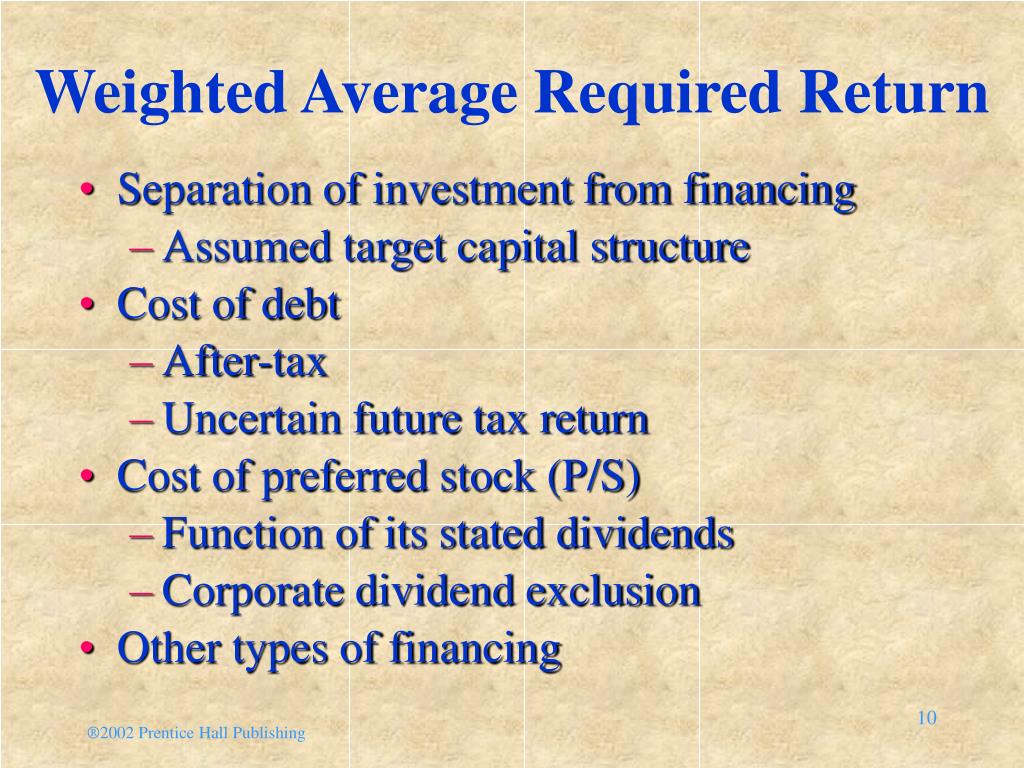 Weighted Average Required Return

• Separation of investment from financing
– Assumed target capital structure
• Cost of debt
– After-tax
– Uncertain future tax return
• Cost of preferred stock (P/S)
– Function of its stated dividends
– Corporate dividend exclusion
• Other types of financing

®2002 Prentice Hall Publishing

10